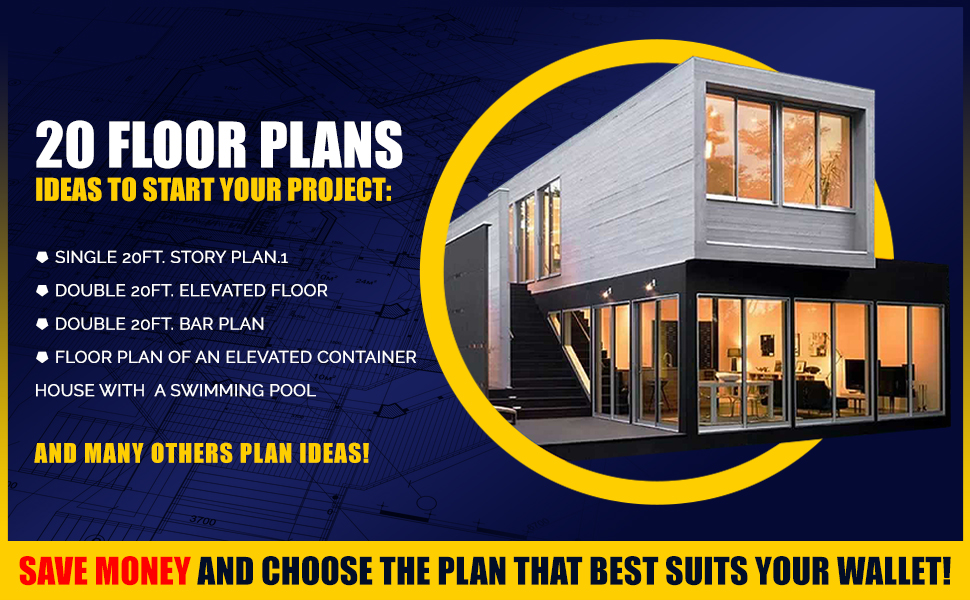 20 FLOOR PLANS
IDEAS TO START YOUR PROJECT:

SINGLE 20FT. STORY PLAN.1
DOUBLE 20FT. ELEVATED FLOOR
DOUBLE 20FT. BAR PLAN
FLOOR PLAN OF AN ELEVATED CONTAINER HOUSE WITH A SWIMMING POOL

AND MANY OTHERS PLAN IDEAS!

3700

SAVE MONEY AND CHOOSE THE PLAN THAT BEST SUITS YOUR WALLET!